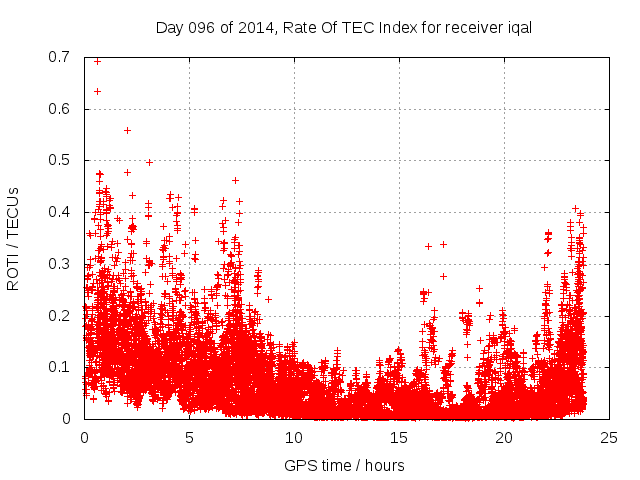 Day 096 of 2014, Rate Of TEC Index for receiver iqal

ROTI / TECUs

0.7
0.6
0.5
0.4
0.3
0.2
0.1
0

0
5
10
15
20
25

GPS time / hours